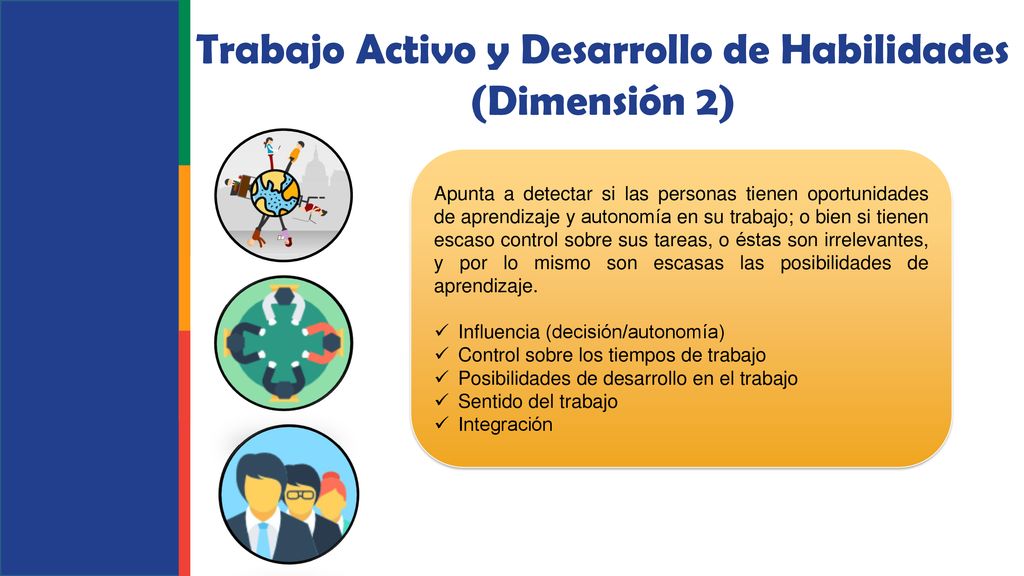 Trabajo Activo y Desarrollo de Habilidades (Dimensión 2)

Apunta a detectar si las personas tienen oportunidades de aprendizaje y autonomía en su trabajo; o bien si tienen escaso control sobre sus tareas, o éstas son irrelevantes, y por lo mismo son escasas las posibilidades de aprendizaje.

✓ Influencia (decisión/autonomía)
✓ Control sobre los tiempos de trabajo
✓ Posibilidades de desarrollo en el trabajo
✓ Sentido del trabajo
✓ Integración